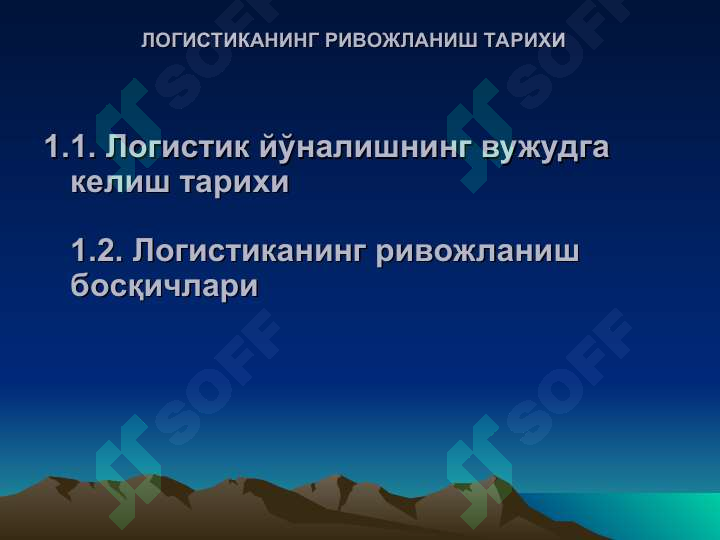 ЛОГИСТИКАНИНГ РИВОЖЛАНИШ ТАРИХИ

1.1. Логистик йўналишнинг вужудга келиш тарихи

1.2. Логистиканинг ривожланиш босқичлари

SOFF SOFF SOFF SOFF